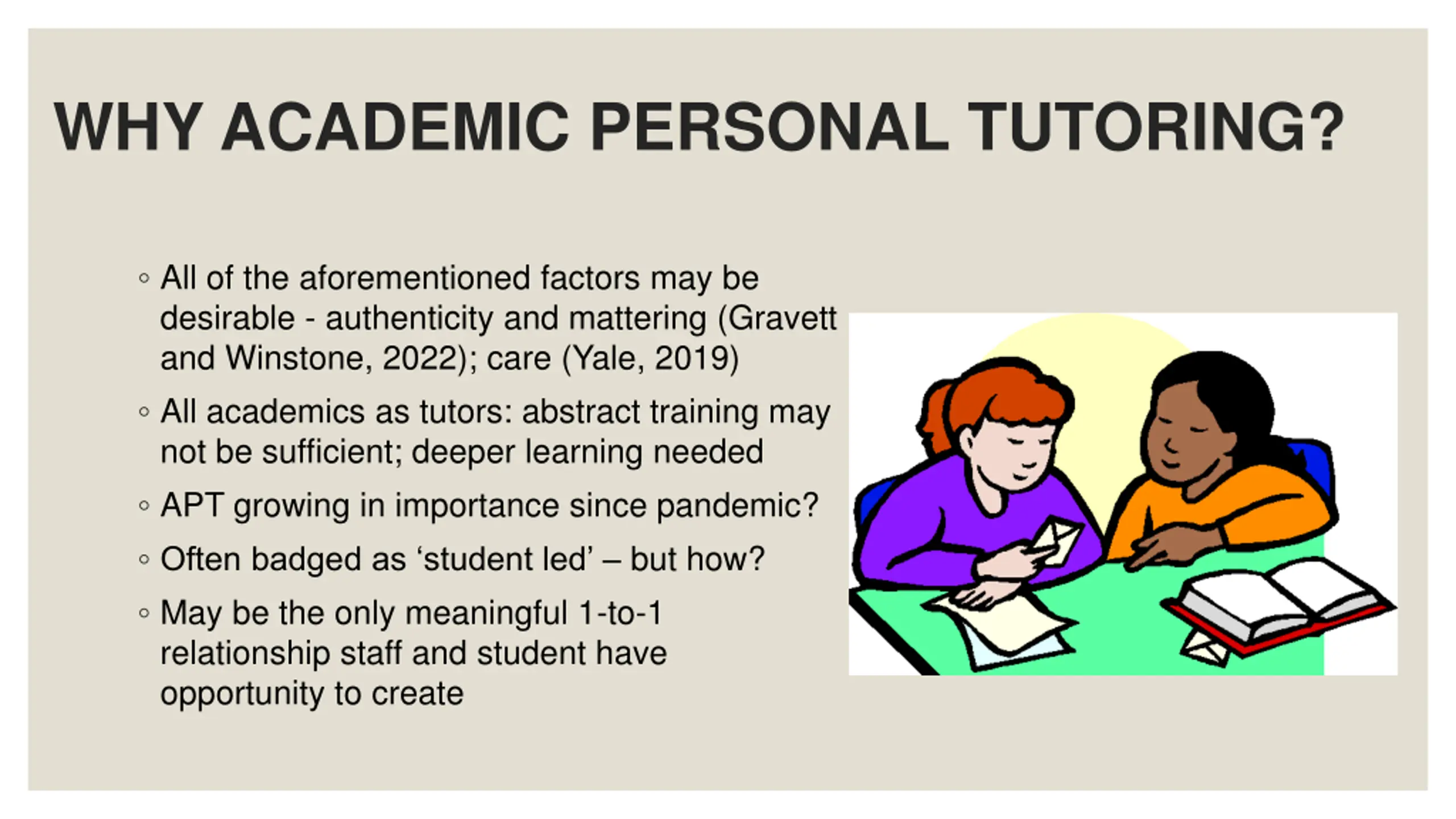 WHY ACADEMIC PERSONAL TUTORING?

◦ All of the aforementioned factors may be desirable - authenticity and mattering (Gravett and Winstone, 2022); care (Yale, 2019)

◦ All academics as tutors: abstract training may not be sufficient; deeper learning needed

◦ APT growing in importance since pandemic?

◦ Often badged as ‘student led’ – but how?

◦ May be the only meaningful 1-to-1 relationship staff and student have opportunity to create